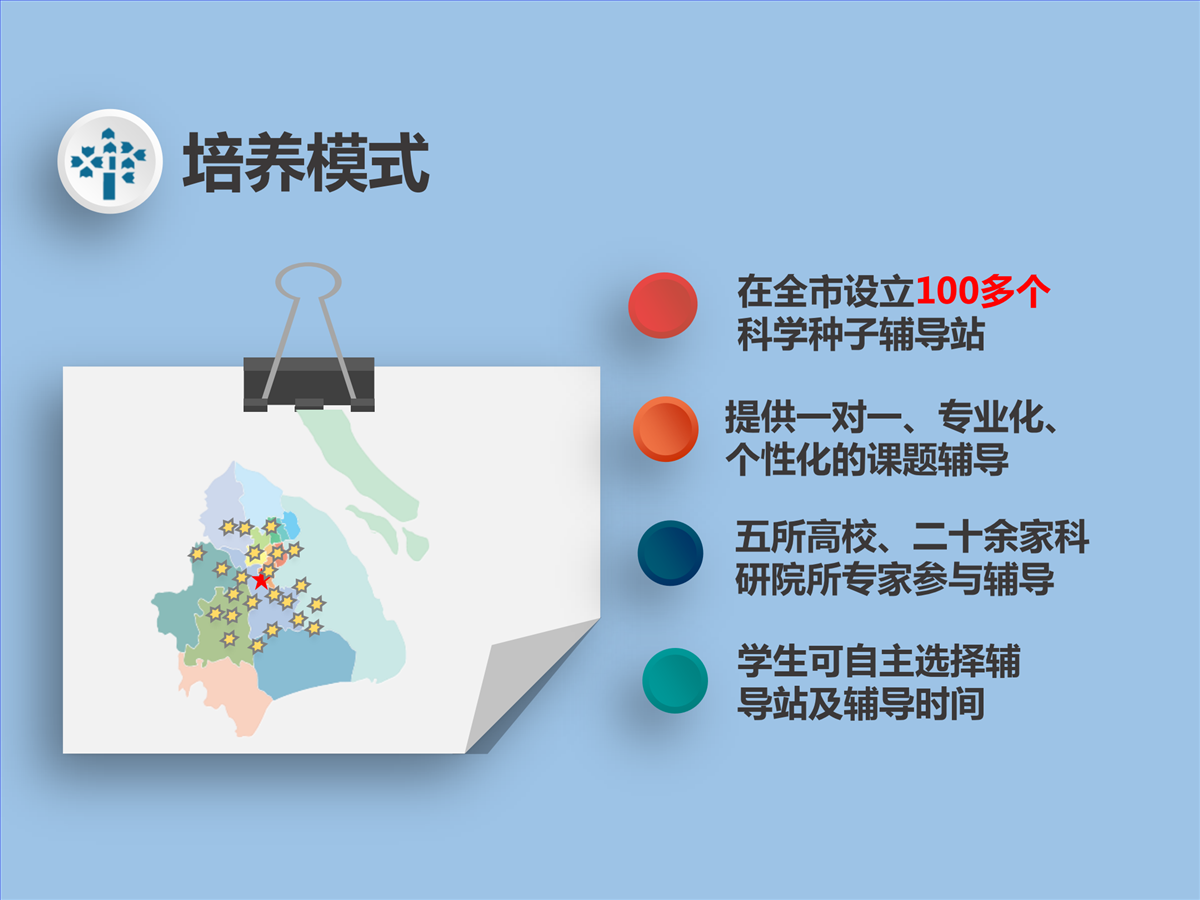 培养模式

在全市设立100多个科学种子辅导站

提供一对一、专业化、个性化的课题辅导

五所高校、二十余家科研院所专家参与辅导

学生可自主选择辅导站及辅导时间